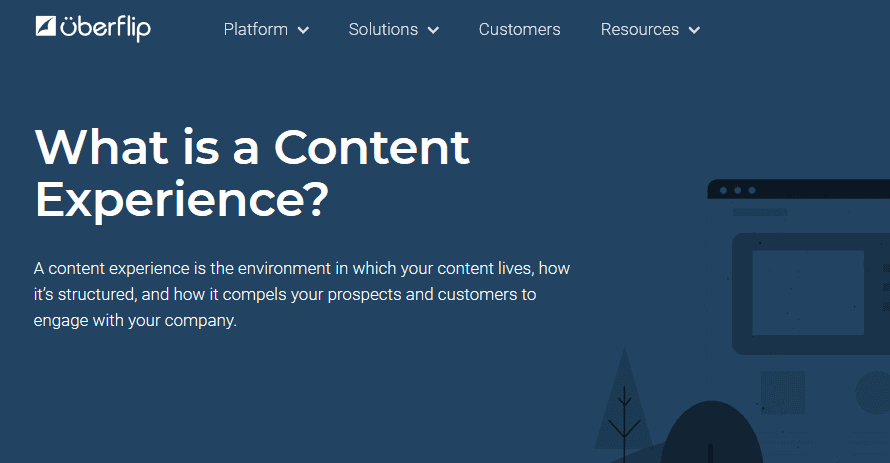 überflip

Platform Solutions Customers Resources

What is a Content Experience?

A content experience is the environment in which your content lives, how it's structured, and how it compels your prospects and customers to engage with your company.